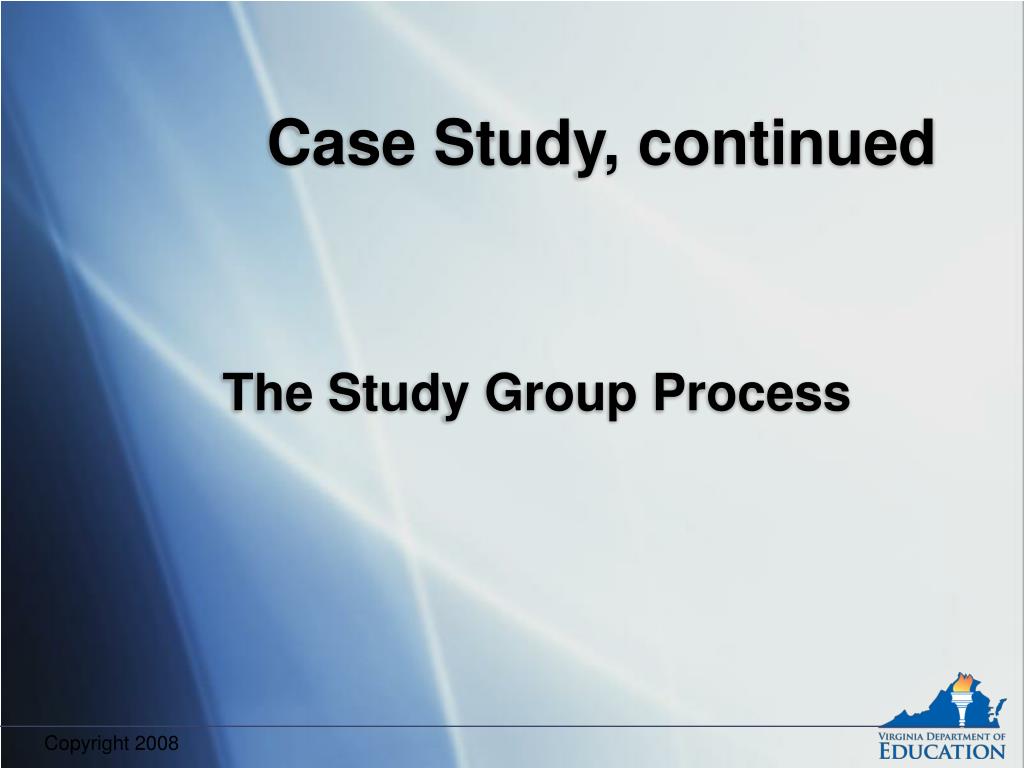 Case Study, continued

The Study Group Process

Copyright 2008

VIRGINIA DEPARTMENT OF EDUCATION